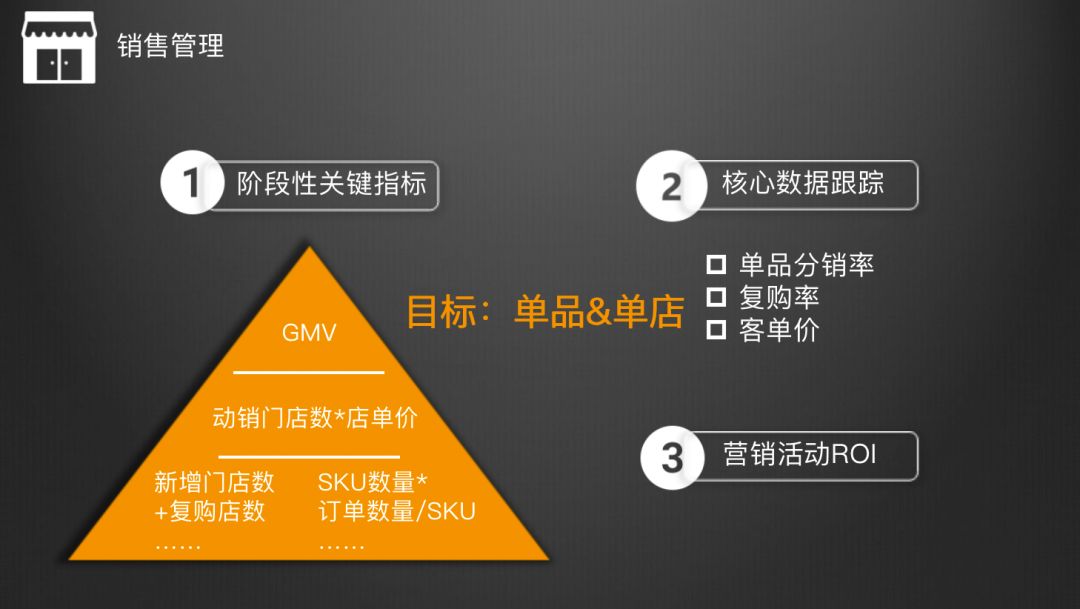 销售管理

1 阶段性关键指标

GMV

动销门店数*店单价

新增门店数
+复购店数
……

SKU数量*
订单数量/SKU
……

目标：单品&单店

2 核心数据跟踪

☐ 单品分销率
☐ 复购率
☐ 客单价

3 营销活动ROI